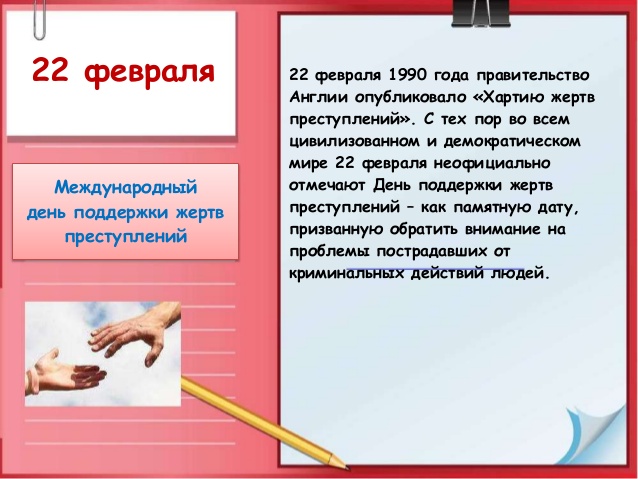 22 февраля

Международный день поддержки жертв преступлений

22 февраля 1990 года правительство Англии опубликовало «Хартию жертв преступлений». С тех пор во всем цивилизованном и демократическом мире 22 февраля неофициально отмечают День поддержки жертв преступлений – как памятную дату, призванную обратить внимание на проблемы пострадавших от криминальных действий людей.